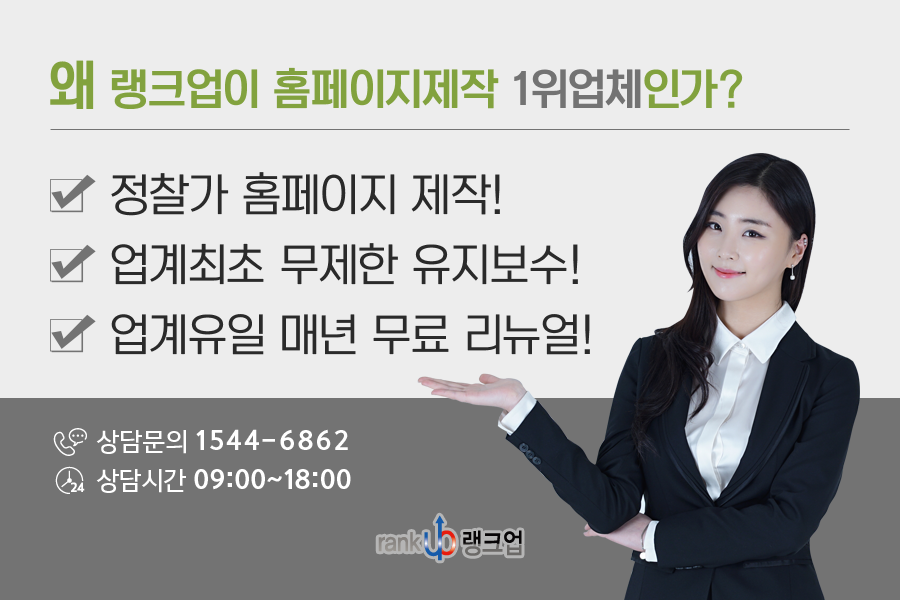 왜 랭크업이 홈페이지제작 1위업체인가?

정찰가 홈페이지 제작!

업계최초 무제한 유지보수!

업계유일 매년 무료 리뉴얼!

상담문의 1544-6862

상담시간 09:00~18:00

rankup 랭크업